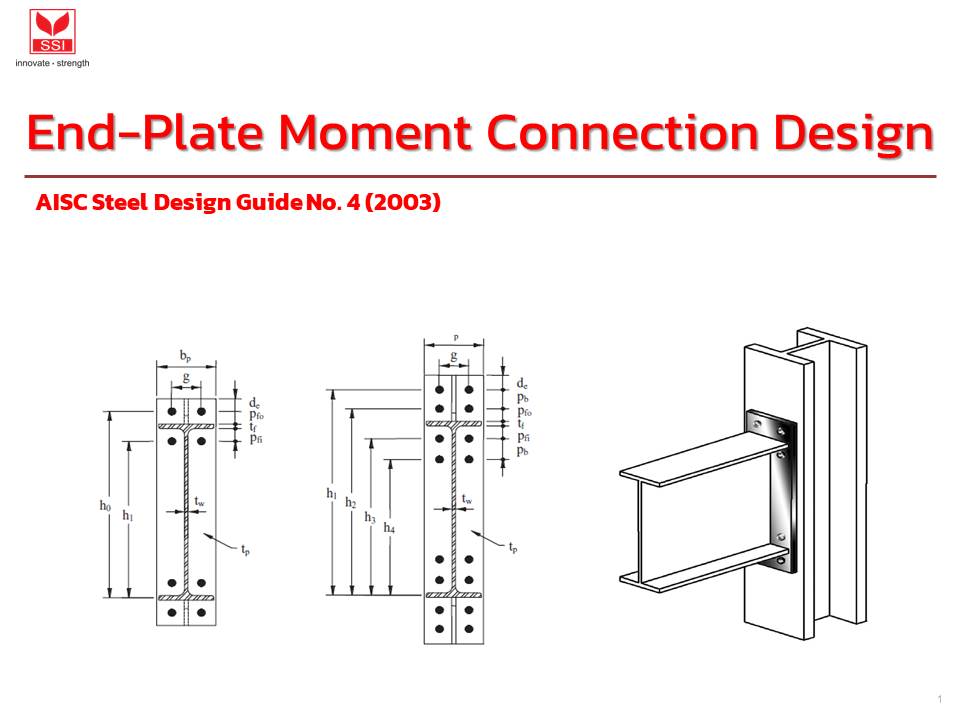 SSI
innovate • strength

End-Plate Moment Connection Design

AISC Steel Design Guide No. 4 (2003)

$b_p$
g
$d_e$
$p_{fo}$
$t_f$
$p_{fi}$
$h_0$
$h_1$
$t_w$
$t_p$

p
g
$d_e$
$p_b$
$p_{fo}$
$t_f$
$p_{fi}$
$p_b$
$h_1$
$h_2$
$h_3$
$h_4$
$t_w$
$t_p$

1